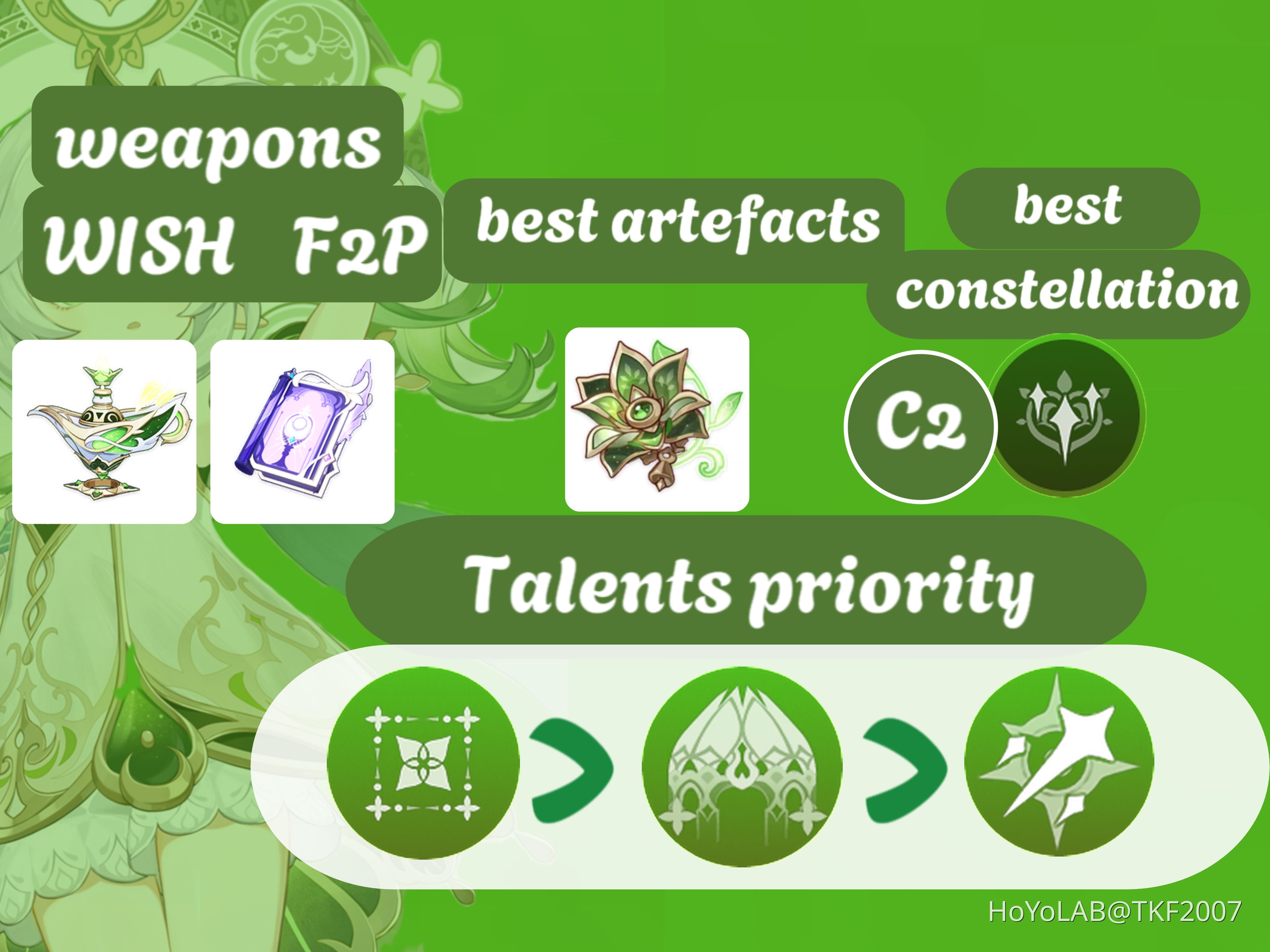 weapons
WISH F2P

best artefacts

best
constellation

C2

Talents priority

> >

HoYoLAB@TKF2007